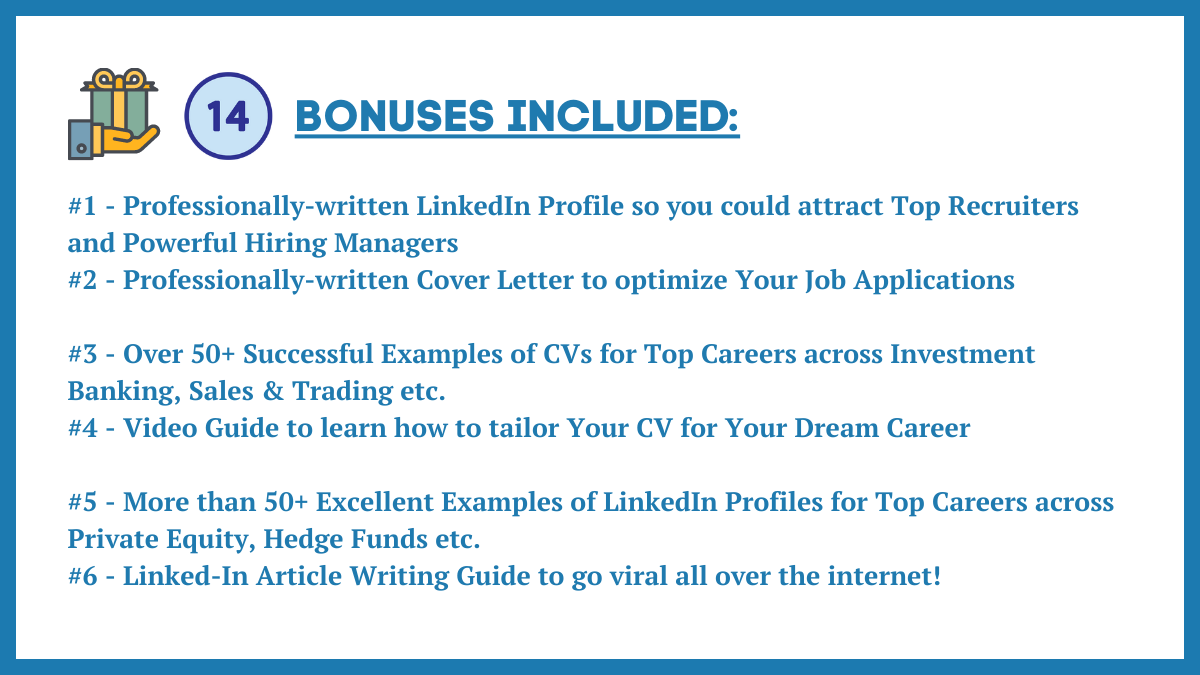 14 BONUSES INCLUDED:

#1 - Professionally-written LinkedIn Profile so you could attract Top Recruiters and Powerful Hiring Managers
#2 - Professionally-written Cover Letter to optimize Your Job Applications

#3 - Over 50+ Successful Examples of CVs for Top Careers across Investment Banking, Sales & Trading etc.
#4 - Video Guide to learn how to tailor Your CV for Your Dream Career

#5 - More than 50+ Excellent Examples of LinkedIn Profiles for Top Careers across Private Equity, Hedge Funds etc.
#6 - Linked-In Article Writing Guide to go viral all over the internet!